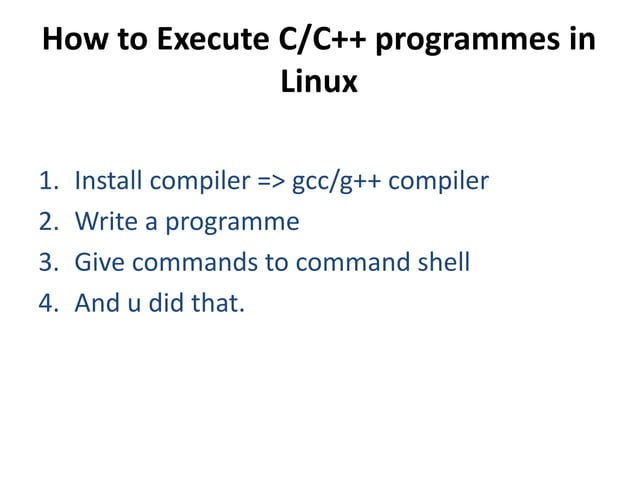 How to Execute C/C++ programmes in Linux

1. Install compiler => gcc/g++ compiler
2. Write a programme
3. Give commands to command shell
4. And u did that.